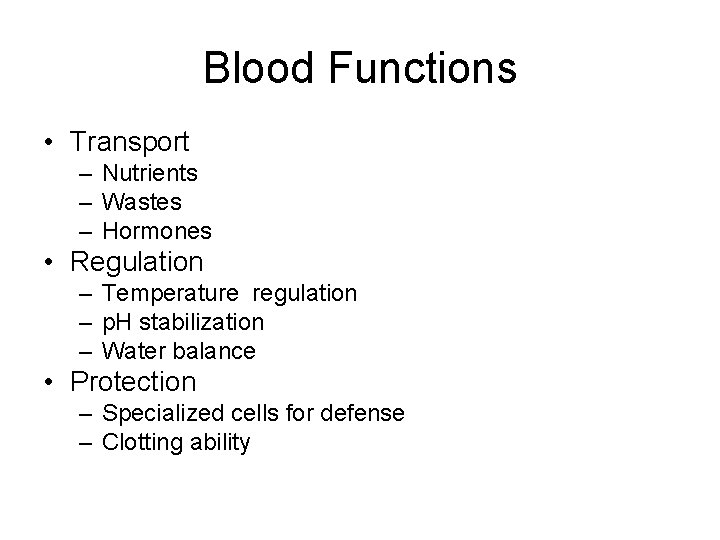 Blood Functions

• Transport
  – Nutrients
  – Wastes
  – Hormones
• Regulation
  – Temperature regulation
  – pH stabilization
  – Water balance
• Protection
  – Specialized cells for defense
  – Clotting ability